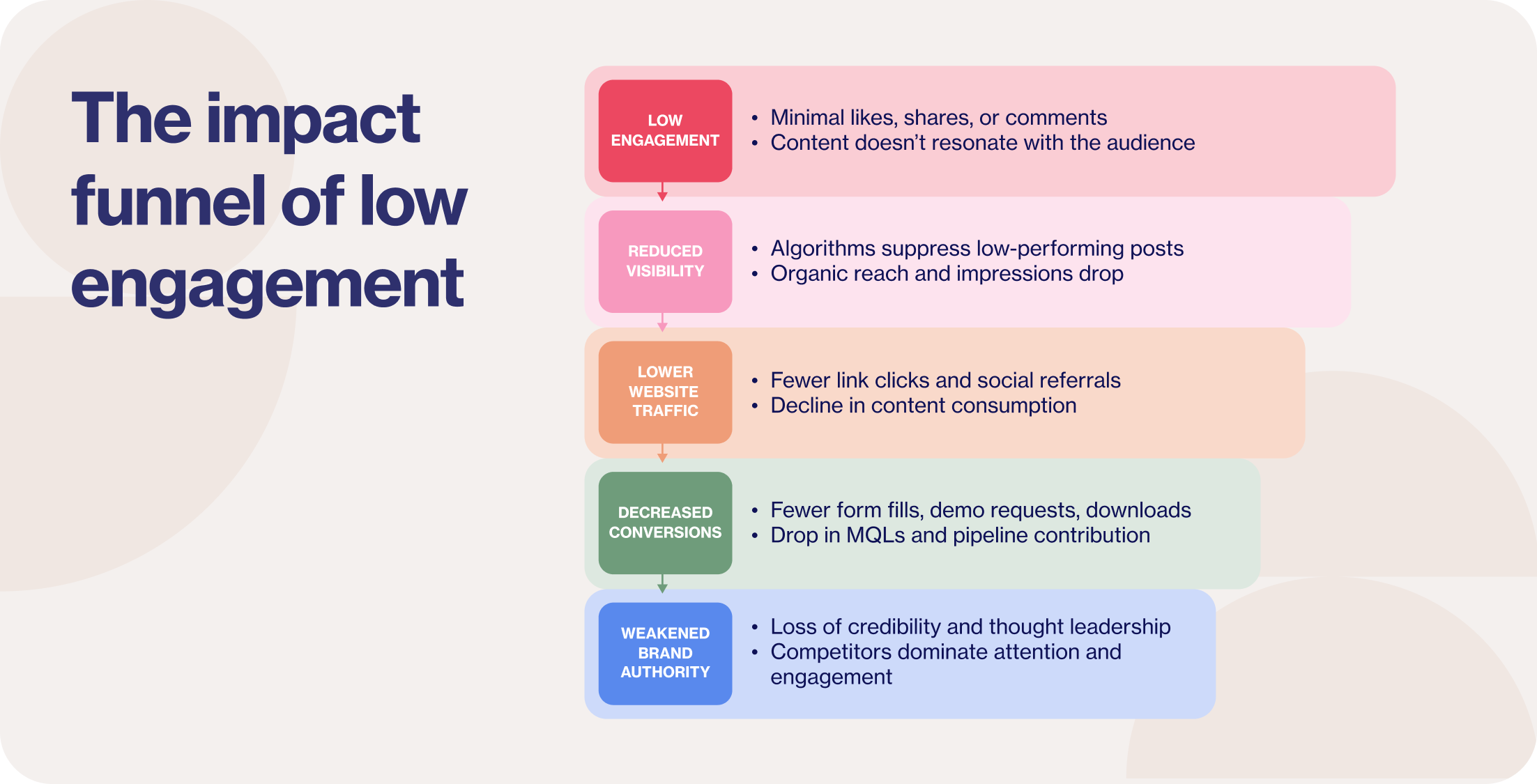 The impact funnel of low engagement

LOW ENGAGEMENT
• Minimal likes, shares, or comments
• Content doesn't resonate with the audience

REDUCED VISIBILITY
• Algorithms suppress low-performing posts
• Organic reach and impressions drop

LOWER WEBSITE TRAFFIC
• Fewer link clicks and social referrals
• Decline in content consumption

DECREASED CONVERSIONS
• Fewer form fills, demo requests, downloads
• Drop in MQLs and pipeline contribution

WEAKENED BRAND AUTHORITY
• Loss of credibility and thought leadership
• Competitors dominate attention and engagement